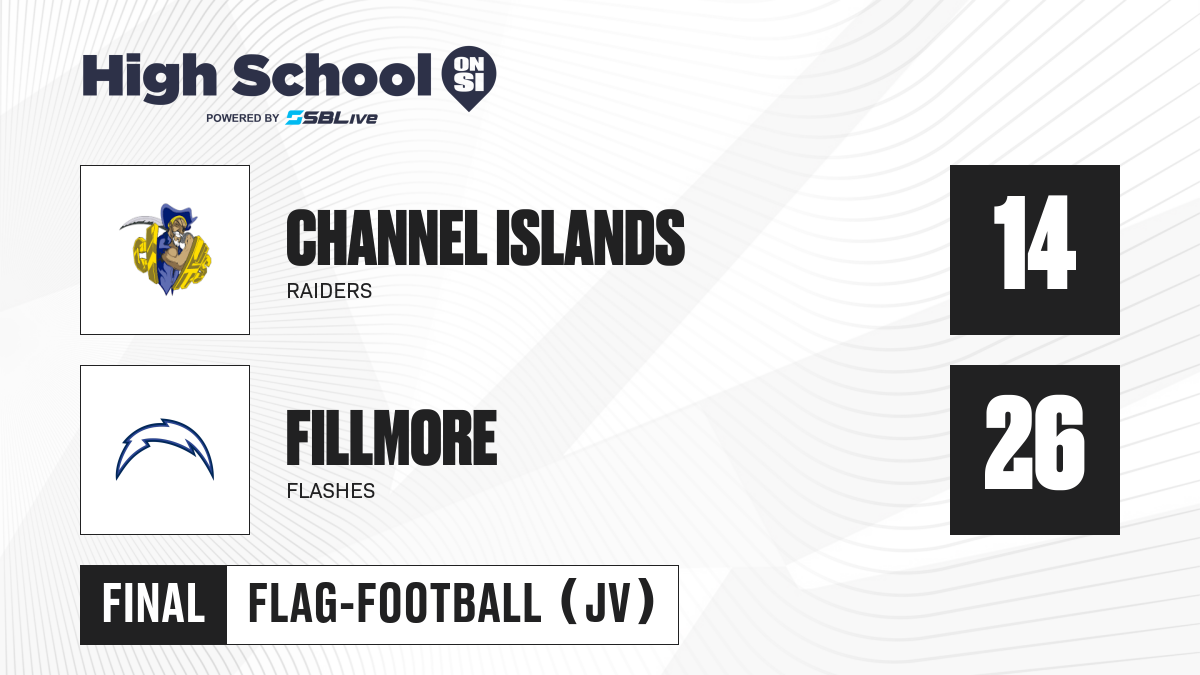 High School ON SI
POWERED BY SBLive

CHANNEL ISLANDS
RAIDERS

14

FILLMORE
FLASHES

26

FINAL FLAG-FOOTBALL (JV)